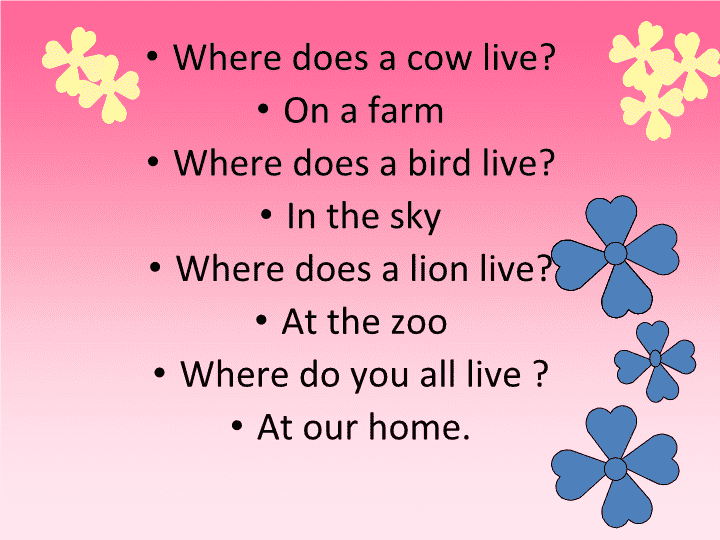 • Where does a cow live?
• On a farm
• Where does a bird live?
• In the sky
• Where does a lion live?
• At the zoo
• Where do you all live ?
• At our home.